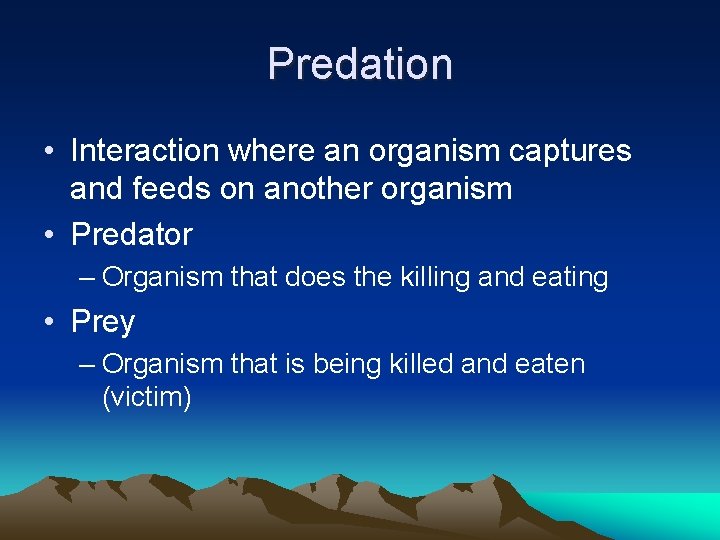 Predation

• Interaction where an organism captures and feeds on another organism
• Predator
– Organism that does the killing and eating
• Prey
– Organism that is being killed and eaten (victim)